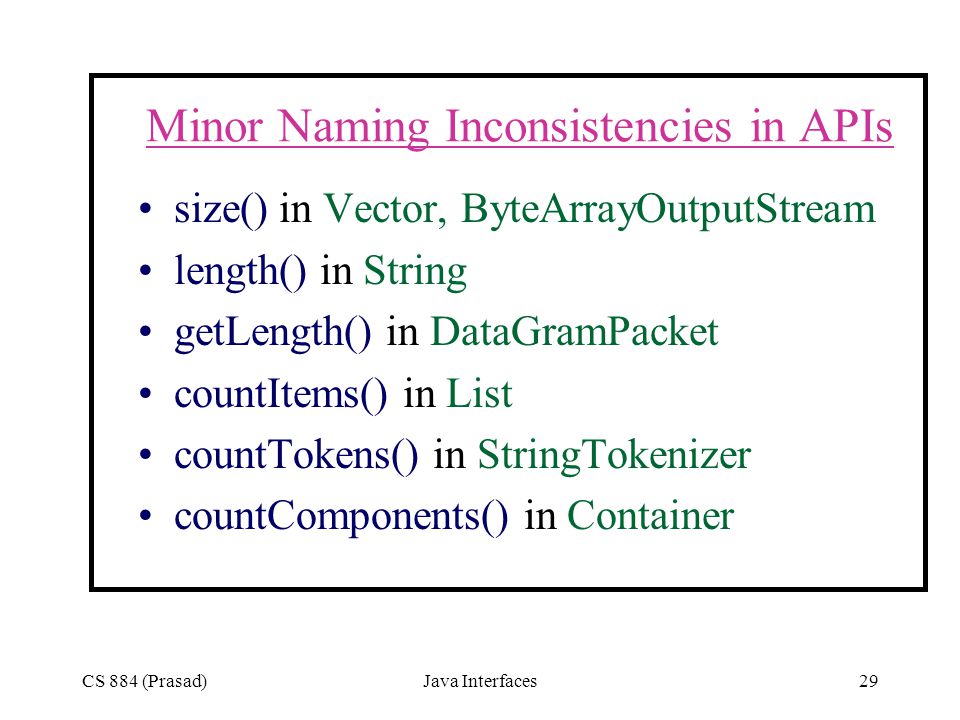 Minor Naming Inconsistencies in APIs

• size() in Vector, ByteArrayOutputStream
• length() in String
• getLength() in DataGramPacket
• countItems() in List
• countTokens() in StringTokenizer
• countComponents() in Container

CS 884 (Prasad) Java Interfaces 29